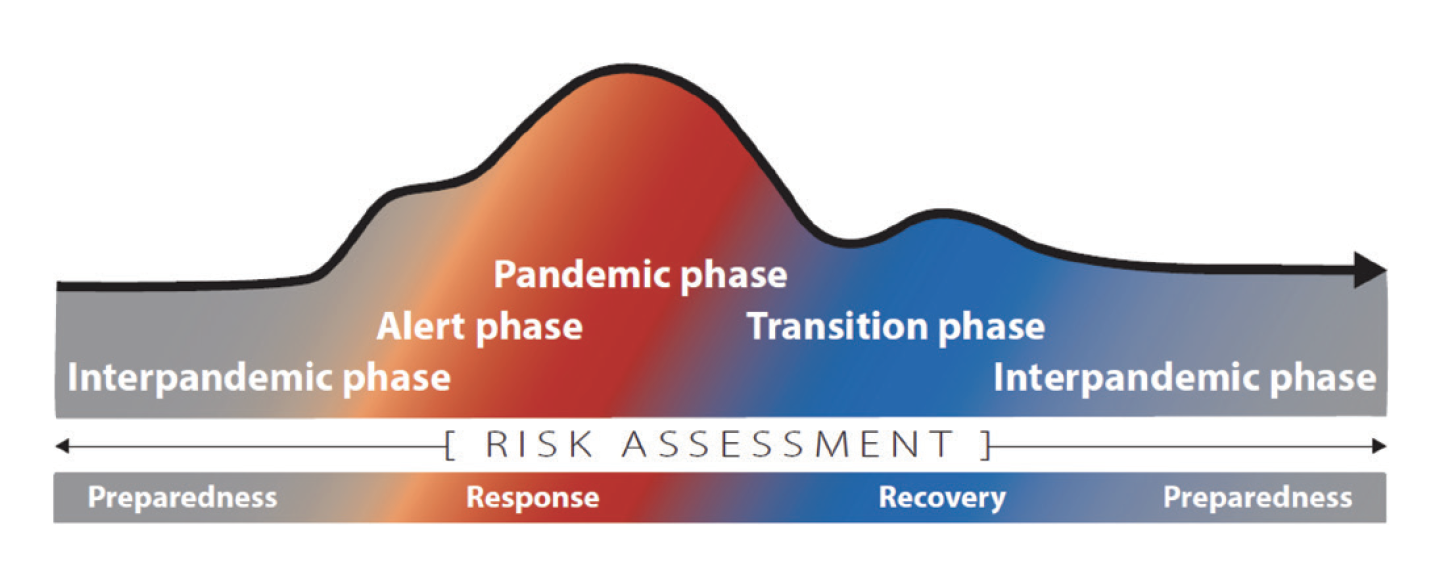 Pandemic phase
Alert phase
Transition phase
Interpandemic phase
Interpandemic phase

[ RISK ASSESSMENT ]

Preparedness
Response
Recovery
Preparedness